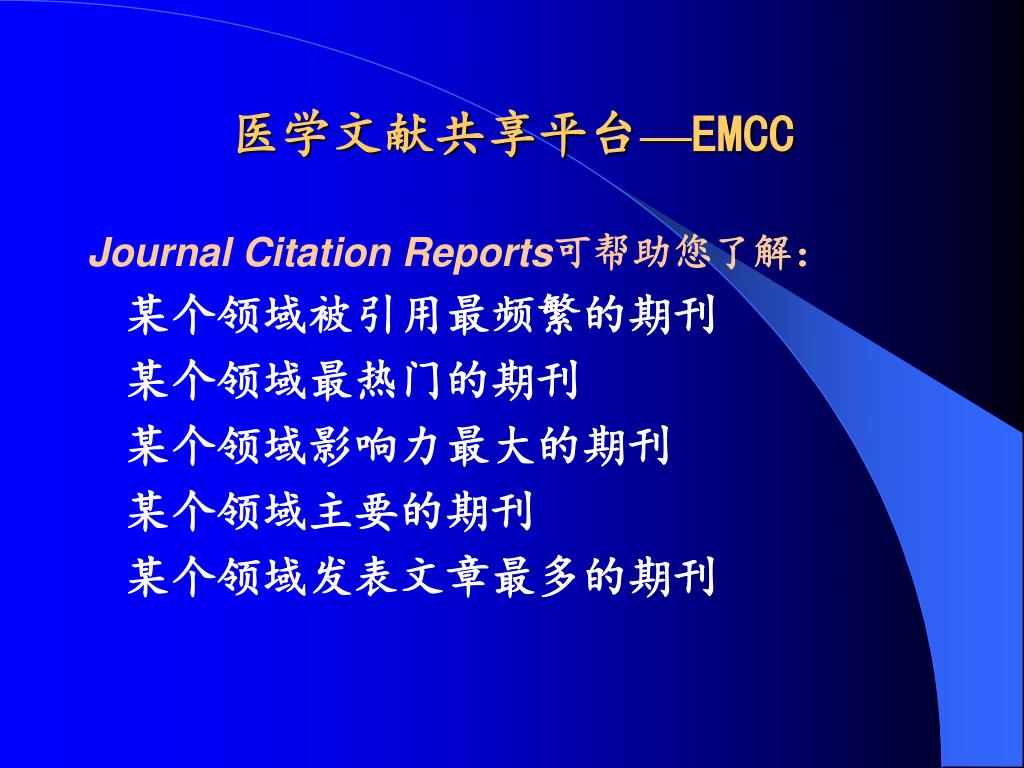 医学文献共享平台—EMCC

Journal Citation Reports可帮助您了解：

某个领域被引用最频繁的期刊

某个领域最热门的期刊

某个领域影响力最大的期刊

某个领域主要的期刊

某个领域发表文章最多的期刊